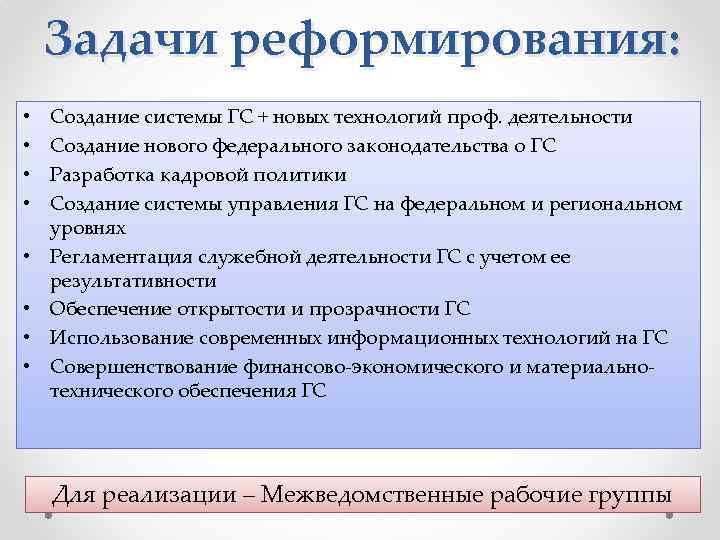 Задачи реформирования:

• Создание системы ГС + новых технологий проф. деятельности
• Создание нового федерального законодательства о ГС
• Разработка кадровой политики
• Создание системы управления ГС на федеральном и региональном уровнях
• Регламентация служебной деятельности ГС с учетом ее результативности
• Обеспечение открытости и прозрачности ГС
• Использование современных информационных технологий на ГС
• Совершенствование финансово-экономического и материально-технического обеспечения ГС

Для реализации – Межведомственные рабочие группы